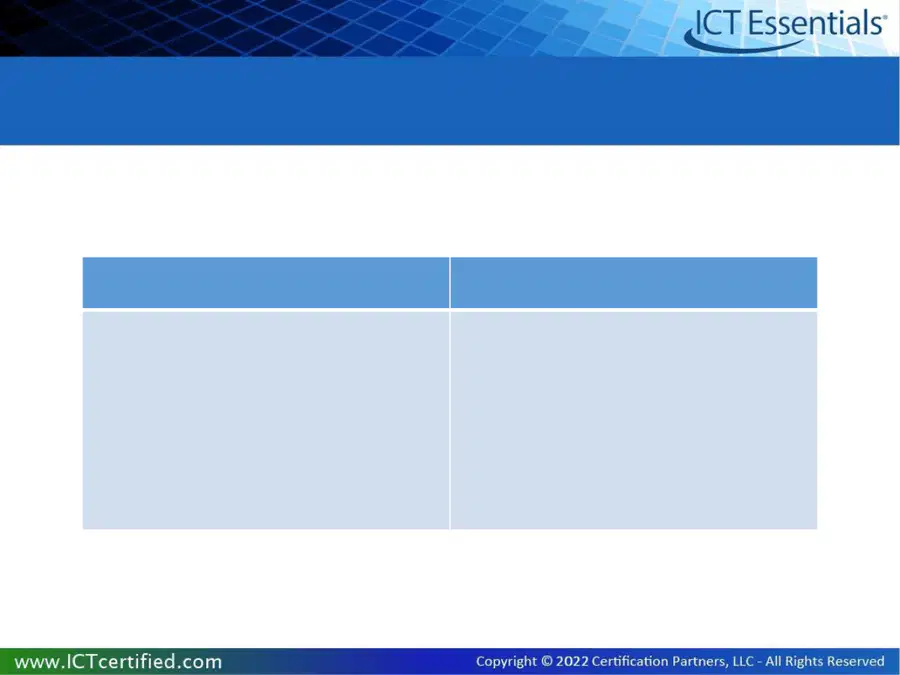 ICT Essentials®

www.ICTcertified.com

Copyright © 2022 Certification Partners, LLC - All Rights Reserved